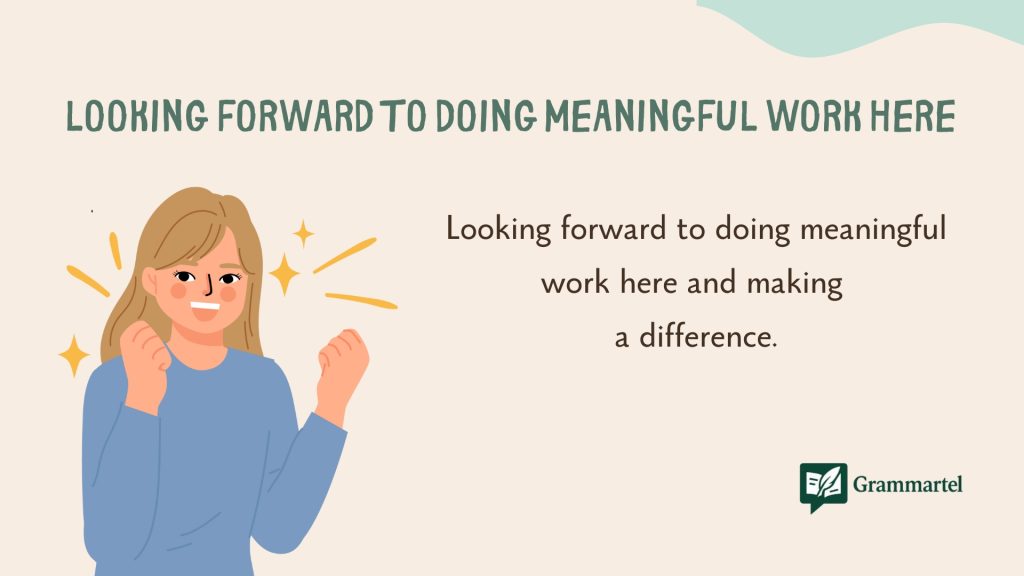 LOOKING FORWARD TO DOING MEANINGFUL WORK HERE

Looking forward to doing meaningful work here and making a difference.

Grammartel